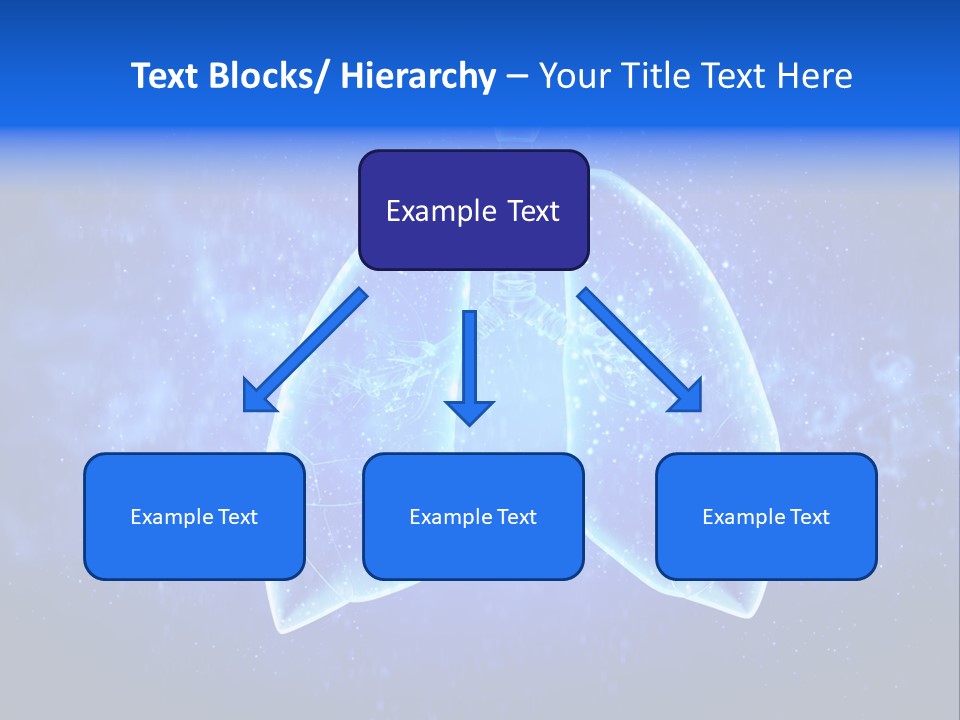 Text Blocks/ Hierarchy – Your Title Text Here

Example Text

Example Text

Example Text

Example Text